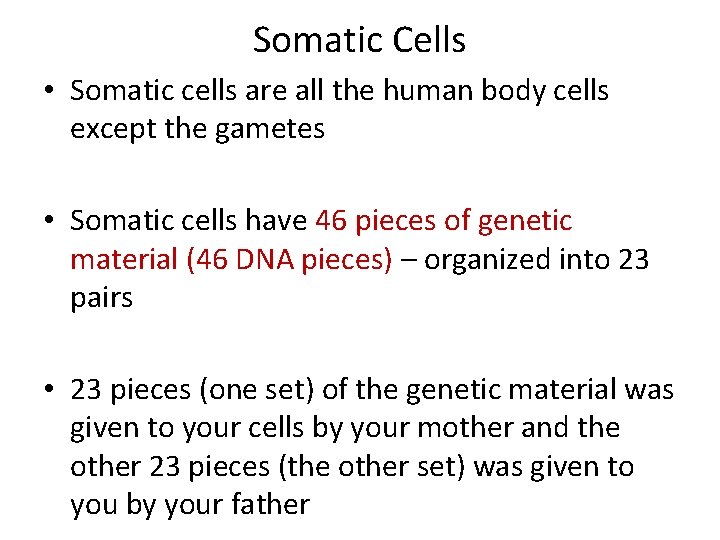 Somatic Cells

• Somatic cells are all the human body cells except the gametes

• Somatic cells have 46 pieces of genetic material (46 DNA pieces) – organized into 23 pairs

• 23 pieces (one set) of the genetic material was given to your cells by your mother and the other 23 pieces (the other set) was given to you by your father